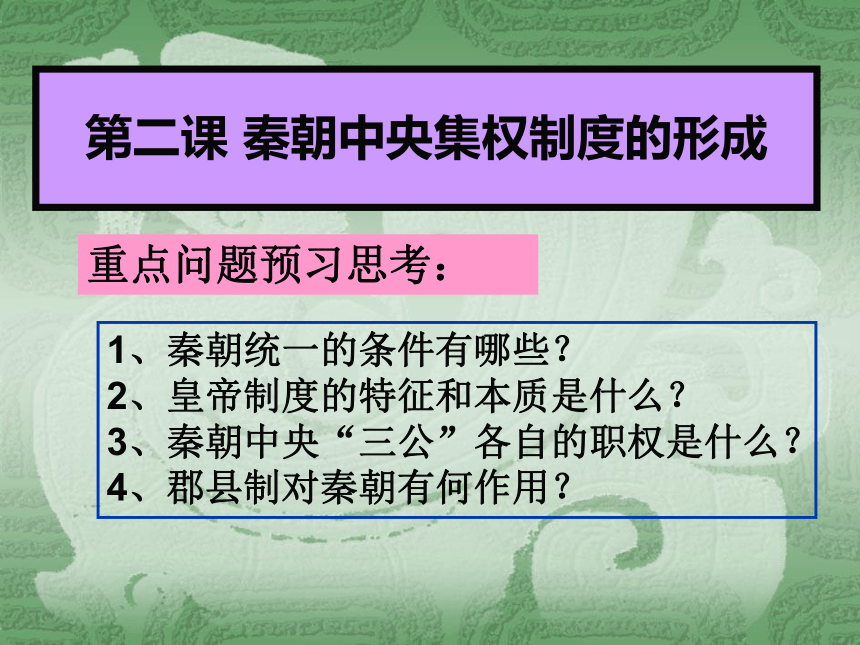 第二课 秦朝中央集权制度的形成

重点问题预习思考：

1、秦朝统一的条件有哪些？
2、皇帝制度的特征和本质是什么？
3、秦朝中央“三公”各自的职权是什么？
4、郡县制对秦朝有何作用？